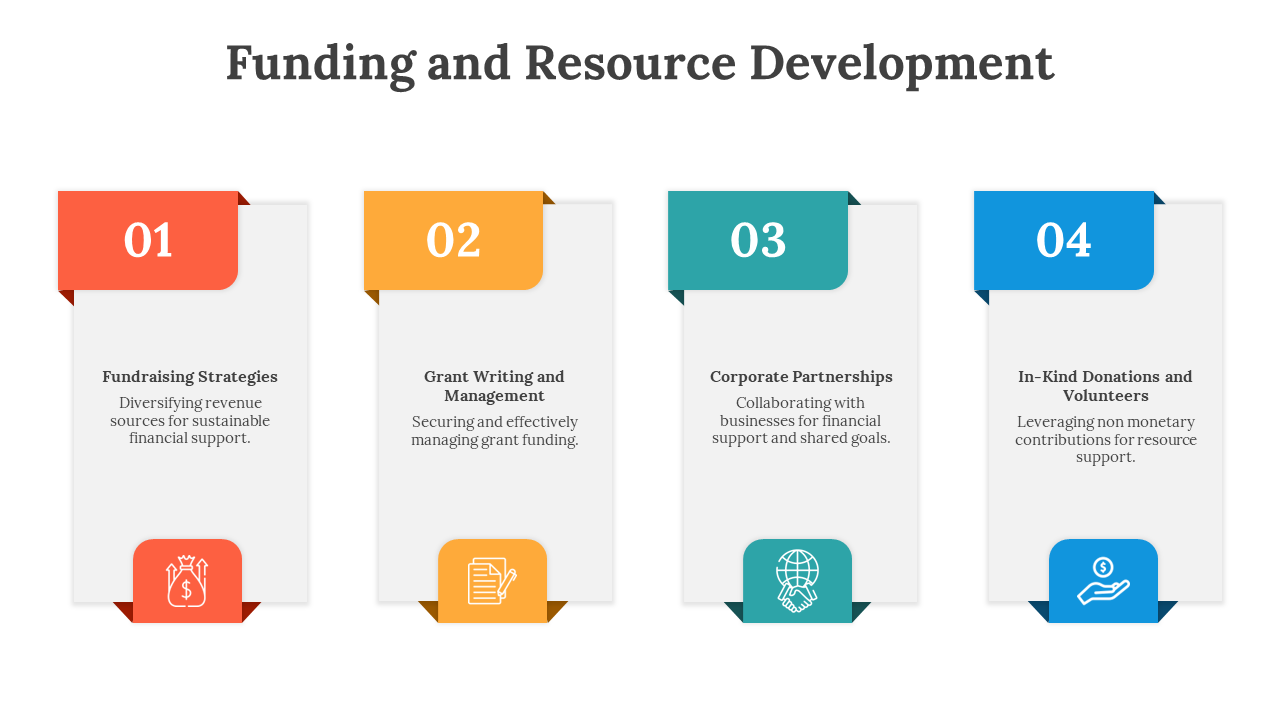 Funding and Resource Development

01

Fundraising Strategies

Diversifying revenue sources for sustainable financial support.

02

Grant Writing and Management

Securing and effectively managing grant funding.

03

Corporate Partnerships

Collaborating with businesses for financial support and shared goals.

04

In-Kind Donations and Volunteers

Leveraging non monetary contributions for resource support.